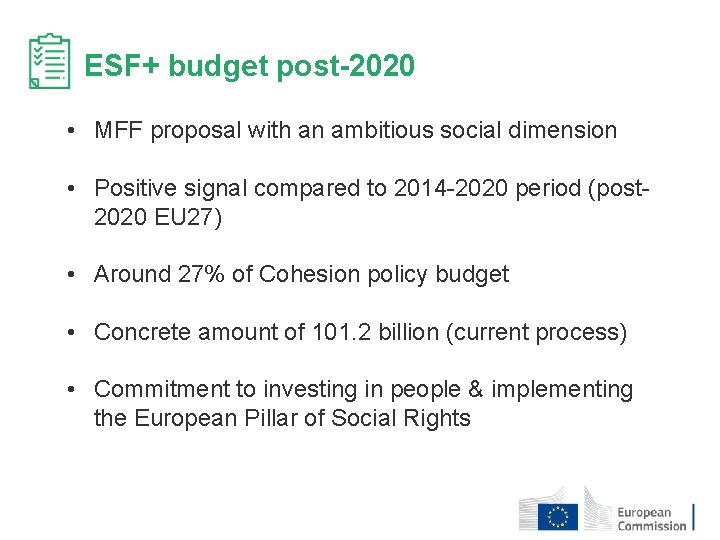 ESF+ budget post-2020

• MFF proposal with an ambitious social dimension

• Positive signal compared to 2014-2020 period (post-2020 EU27)

• Around 27% of Cohesion policy budget

• Concrete amount of 101.2 billion (current process)

• Commitment to investing in people & implementing the European Pillar of Social Rights

European Commission